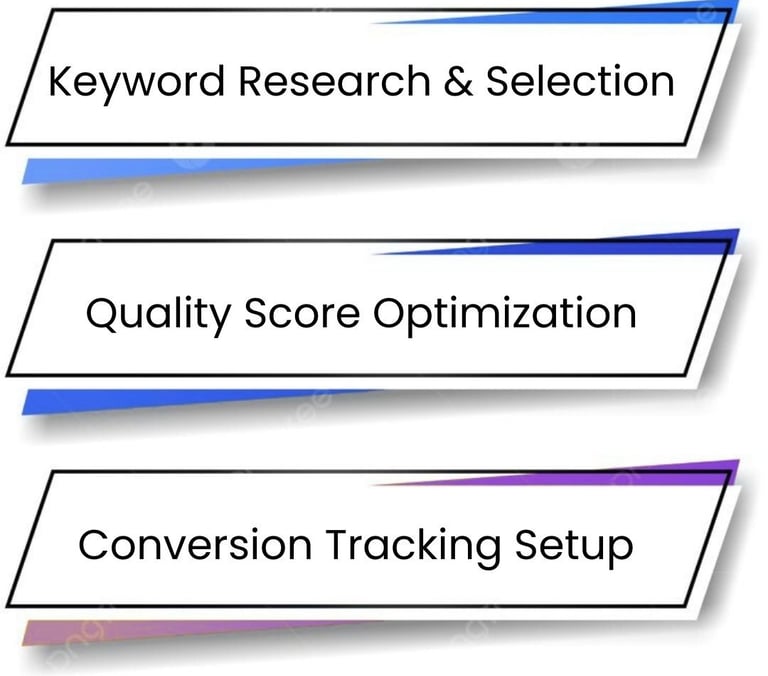 Keyword Research & Selection

Quality Score Optimization

Conversion Tracking Setup